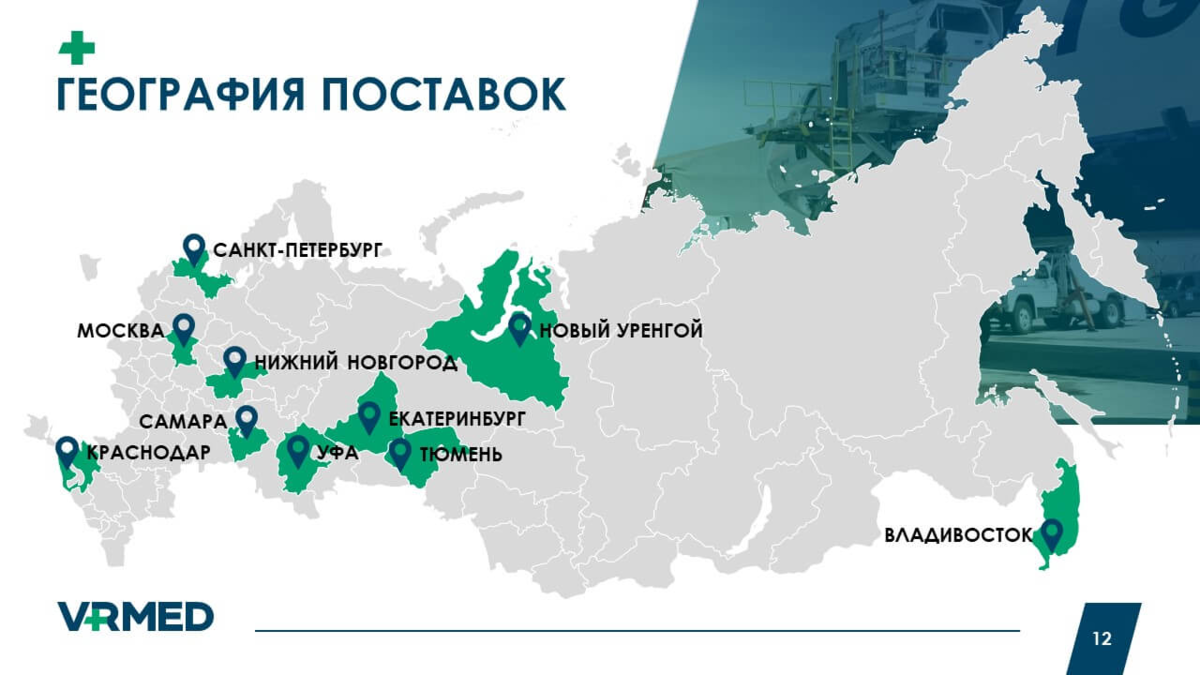 ГЕОГРАФИЯ ПОСТАВОК

САНКТ-ПЕТЕРБУРГ
МОСКВА
НИЖНИЙ НОВГОРОД
НОВЫЙ УРЕНГОЙ
САМАРА
ЕКАТЕРИНБУРГ
КРАСНОДАР
УФА
ТЮМЕНЬ
ВЛАДИВОСТОК

VRMED

12